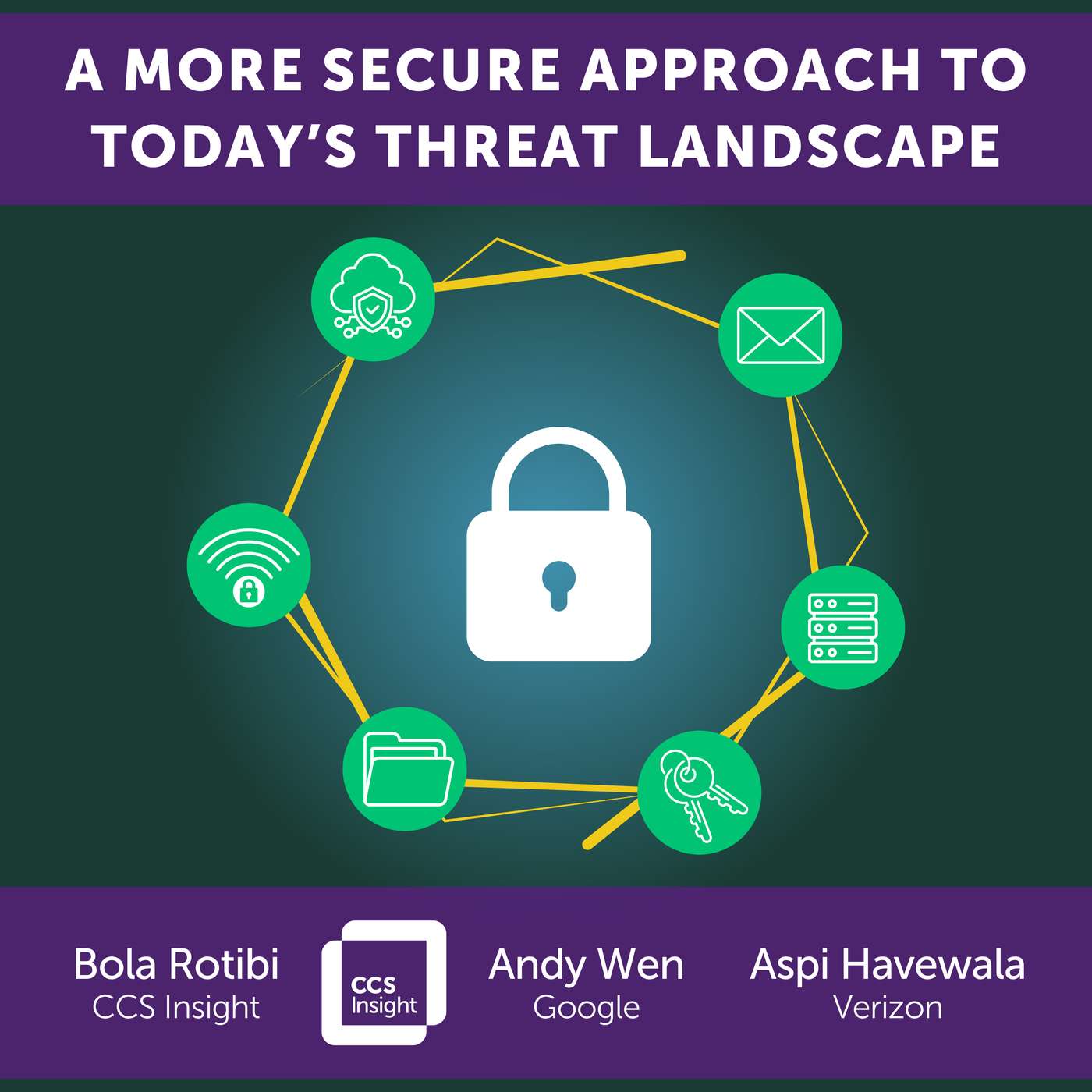 A MORE SECURE APPROACH TO TODAY'S THREAT LANDSCAPE

Bola Rotibi
CCS Insight

CCS Insight

Andy Wen
Google

Aspi Havewala
Verizon